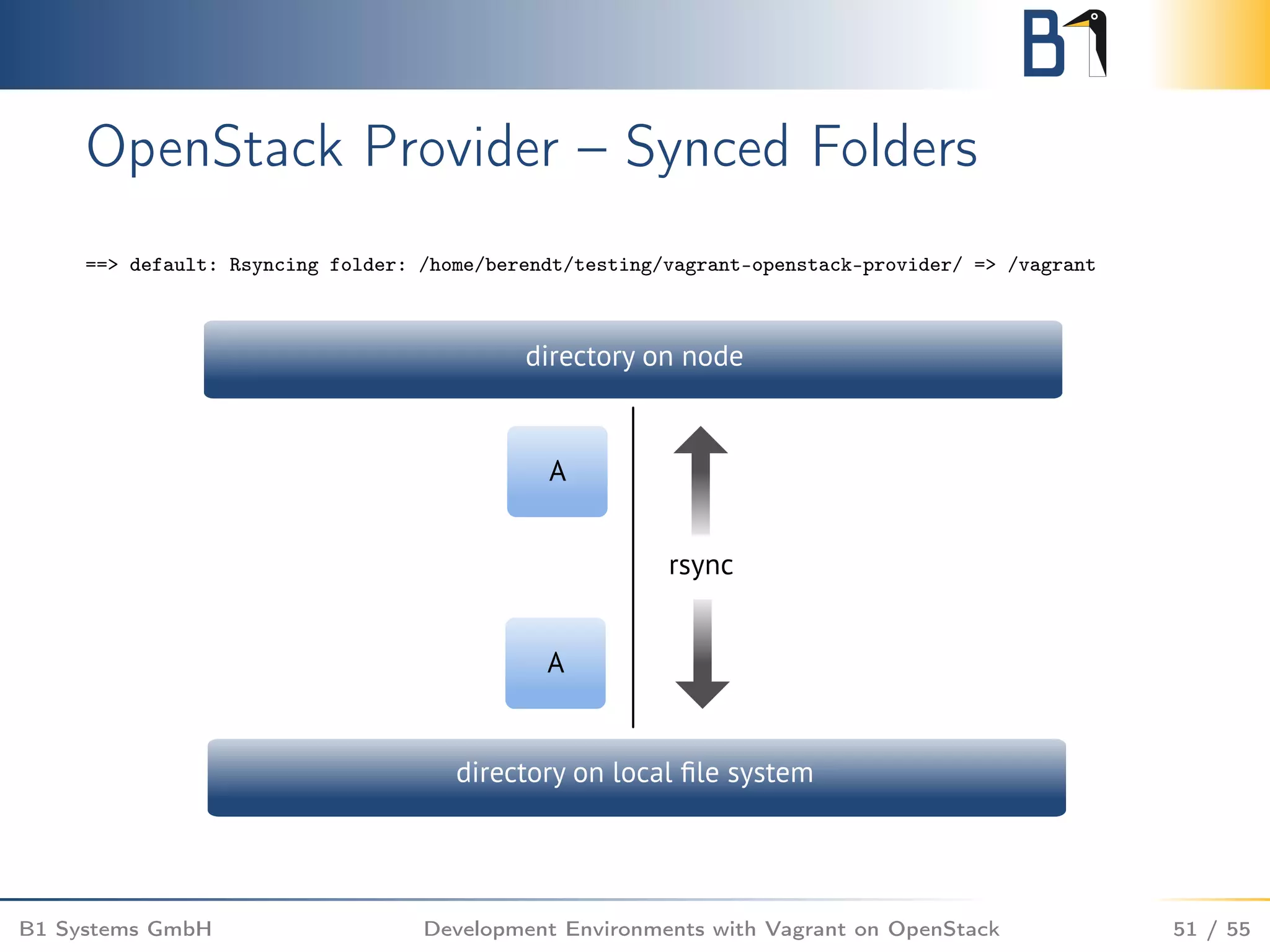 B1

OpenStack Provider – Synced Folders

==> default: Rsyncing folder: /home/berendt/testing/vagrant-openstack-provider/ => /vagrant

directory on node

A

rsync

A

directory on local file system

B1 Systems GmbH Development Environments with Vagrant on OpenStack 51 / 55